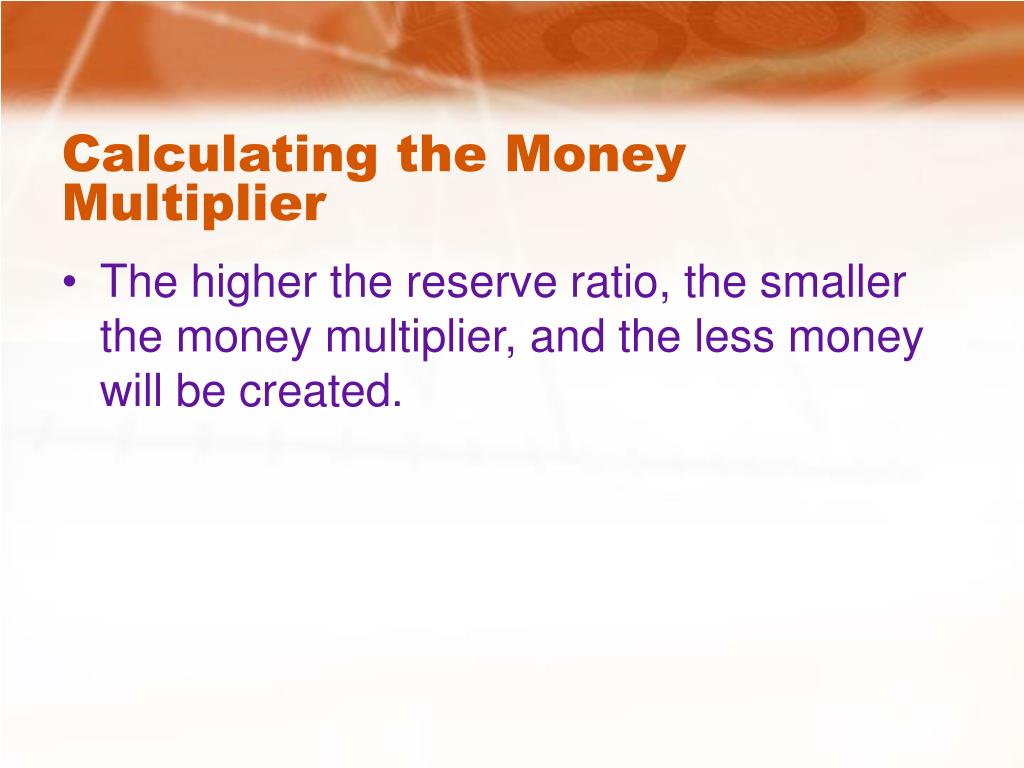 Calculating the Money Multiplier

• The higher the reserve ratio, the smaller the money multiplier, and the less money will be created.